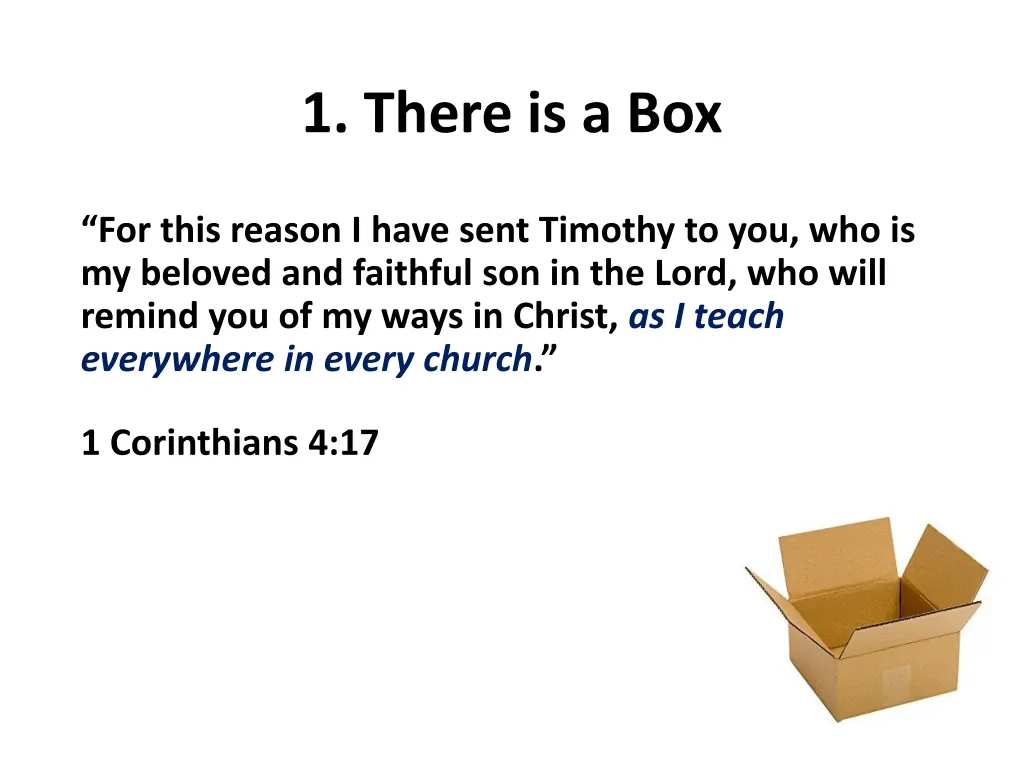 1. There is a Box

“For this reason I have sent Timothy to you, who is my beloved and faithful son in the Lord, who will remind you of my ways in Christ, as I teach everywhere in every church.”

1 Corinthians 4:17